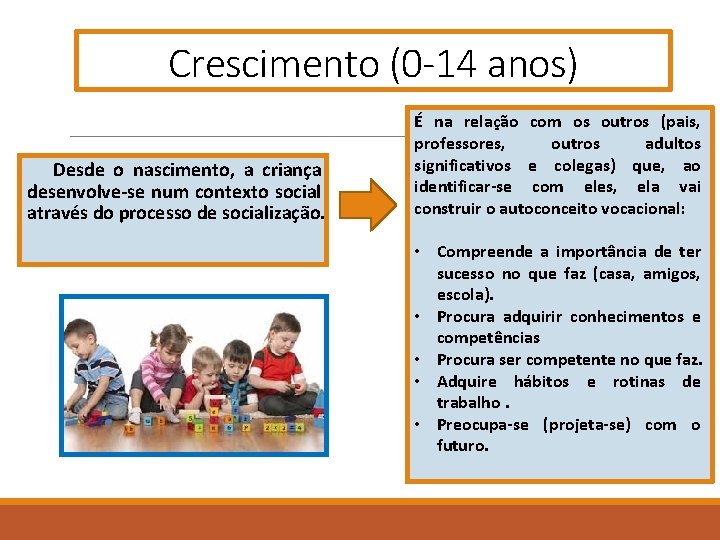 Crescimento (0-14 anos)

Desde o nascimento, a criança desenvolve-se num contexto social através do processo de socialização.

É na relação com os outros (pais, professores, outros adultos significativos e colegas) que, ao identificar-se com eles, ela vai construir o autoconceito vocacional:

• Compreende a importância de ter sucesso no que faz (casa, amigos, escola).
• Procura adquirir conhecimentos e competências
• Procura ser competente no que faz.
• Adquire hábitos e rotinas de trabalho .
• Preocupa-se (projeta-se) com o futuro.